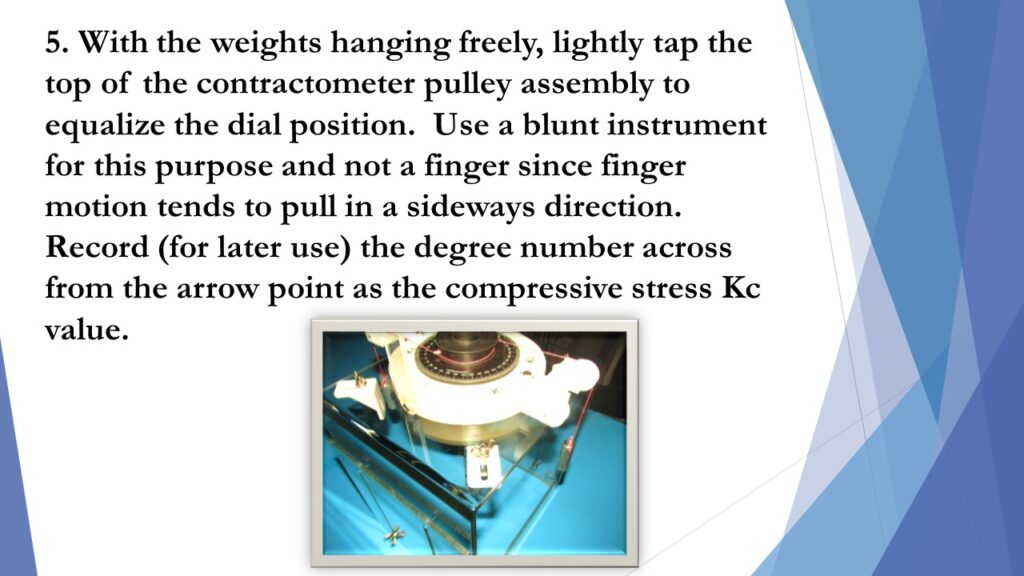 5. With the weights hanging freely, lightly tap the top of the contractometer pulley assembly to equalize the dial position. Use a blunt instrument for this purpose and not a finger since finger motion tends to pull in a sideways direction. Record (for later use) the degree number across from the arrow point as the compressive stress Kc value.